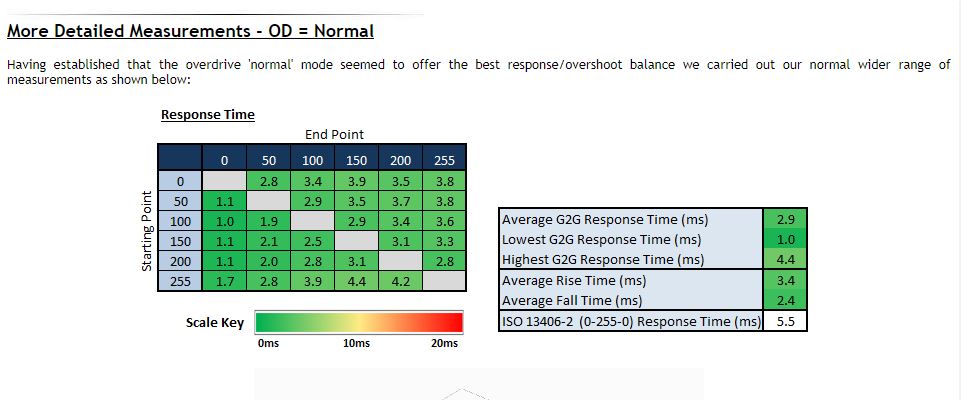 More Detailed Measurements - OD = Normal

Having established that the overdrive 'normal' mode seemed to offer the best response/overshoot balance we carried out our normal wider range of measurements as shown below:

Response Time

End Point

Starting Point

| | 0 | 50 | 100 | 150 | 200 | 255 |
|---|---|---|---|---|---|---|
| 0 | | 2.8 | 3.4 | 3.9 | 3.5 | 3.8 |
| 50 | 1.1 | | 2.9 | 3.5 | 3.7 | 3.8 |
| 100 | 1.0 | 1.9 | | 2.9 | 3.4 | 3.6 |
| 150 | 1.1 | 2.1 | 2.5 | | 3.1 | 3.3 |
| 200 | 1.1 | 2.0 | 2.8 | 3.1 | | 2.8 |
| 255 | 1.7 | 2.8 | 3.9 | 4.4 | 4.2 | |

Scale Key
0ms 10ms 20ms

| | |
|---|---|
| Average G2G Response Time (ms) | 2.9 |
| Lowest G2G Response Time (ms) | 1.0 |
| Highest G2G Response Time (ms) | 4.4 |
| Average Rise Time (ms) | 3.4 |
| Average Fall Time (ms) | 2.4 |
| ISO 13406-2 (0-255-0) Response Time (ms) | 5.5 |